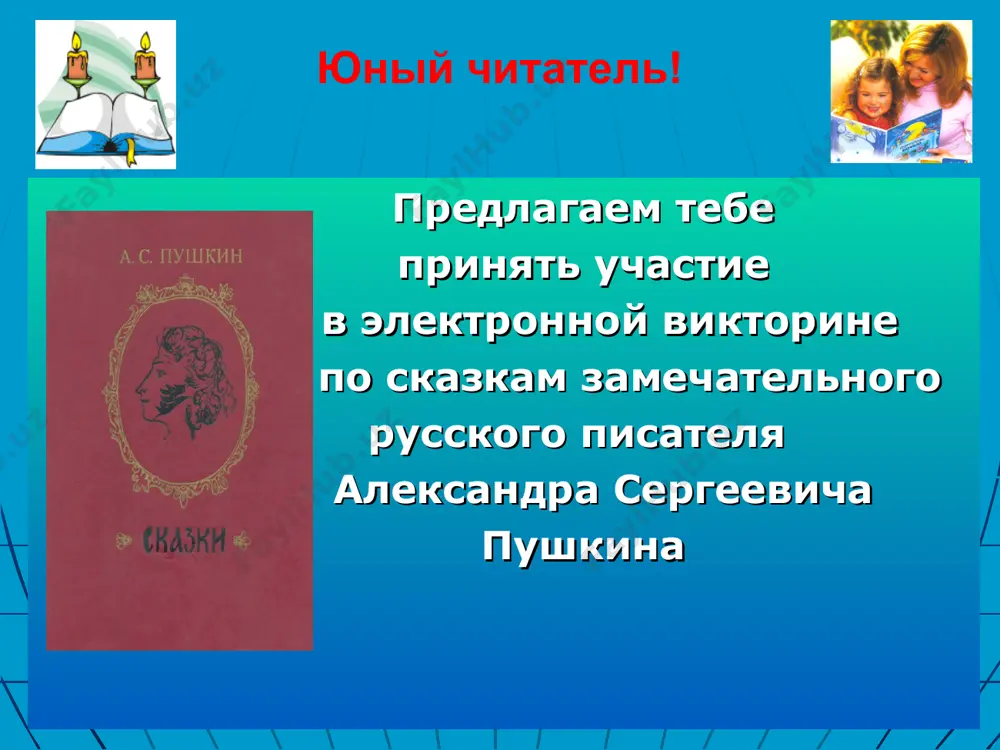 Юный читатель!

А. С. ПУШКИН

СКАЗКИ

Предлагаем тебе принять участие в электронной викторине по сказкам замечательного русского писателя Александра Сергеевича Пушкина

FaylHub.uz